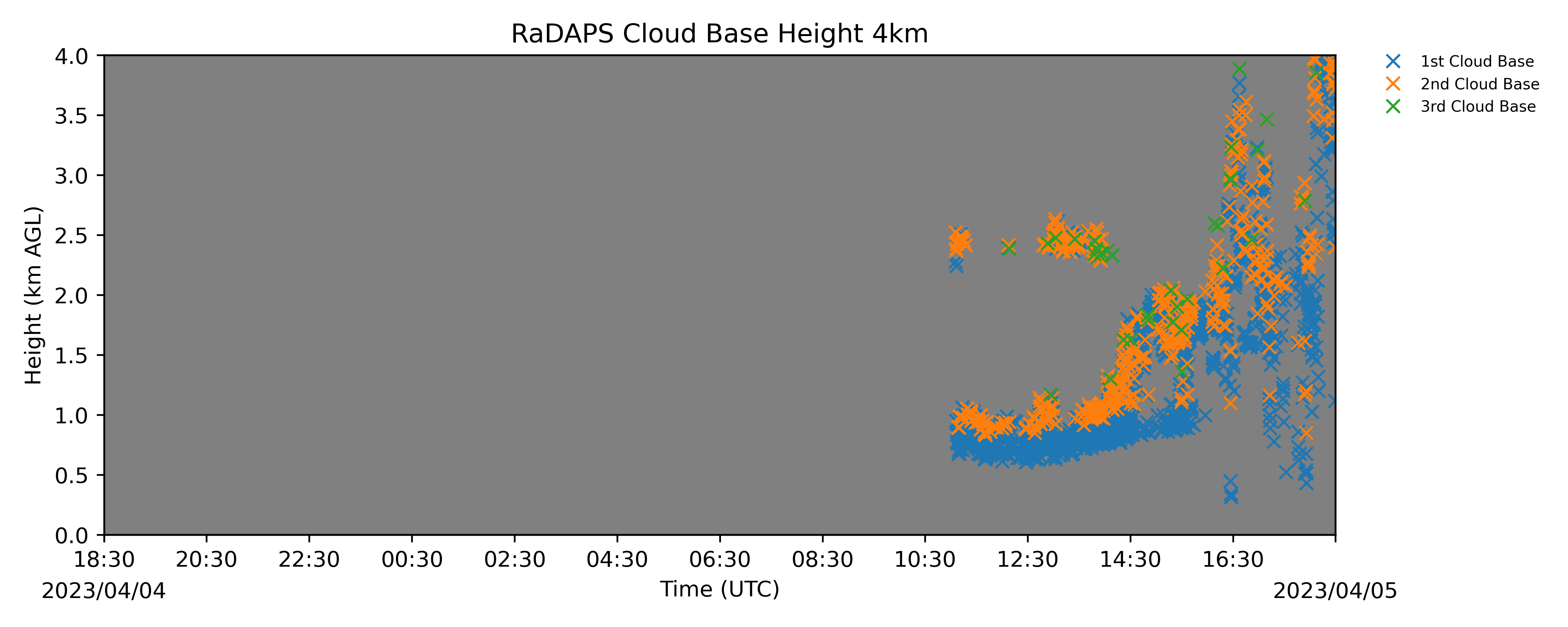 RaDAPS Cloud Base Height 4km

1st Cloud Base
2nd Cloud Base
3rd Cloud Base

Height (km AGL)

4.0
3.5
3.0
2.5
2.0
1.5
1.0
0.5
0.0

18:30
20:30
22:30
00:30
02:30
04:30
06:30
08:30
10:30
12:30
14:30
16:30

2023/04/04
Time (UTC)
2023/04/05